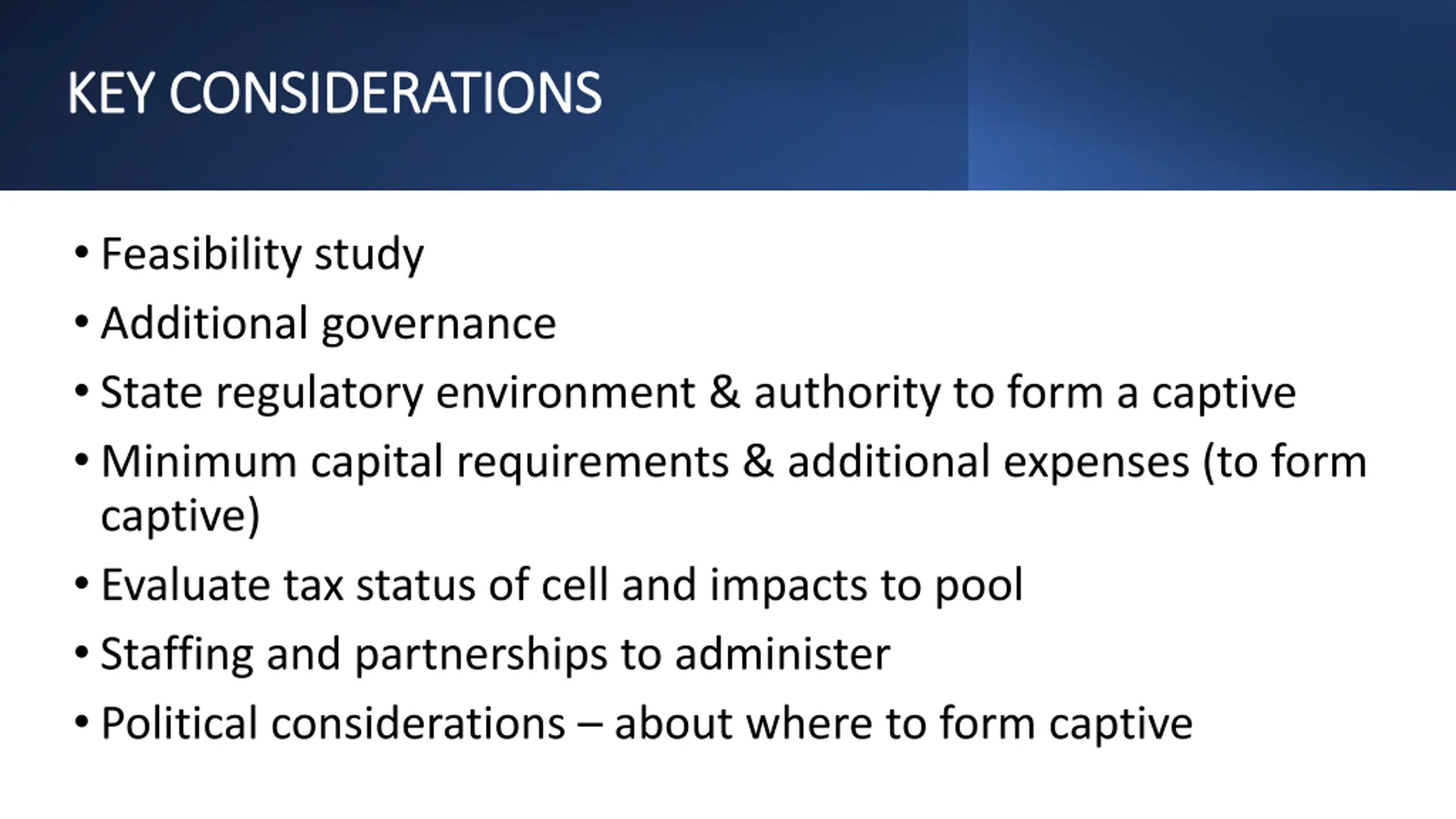 KEY CONSIDERATIONS

• Feasibility study
• Additional governance
• State regulatory environment & authority to form a captive
• Minimum capital requirements & additional expenses (to form captive)
• Evaluate tax status of cell and impacts to pool
• Staffing and partnerships to administer
• Political considerations – about where to form captive